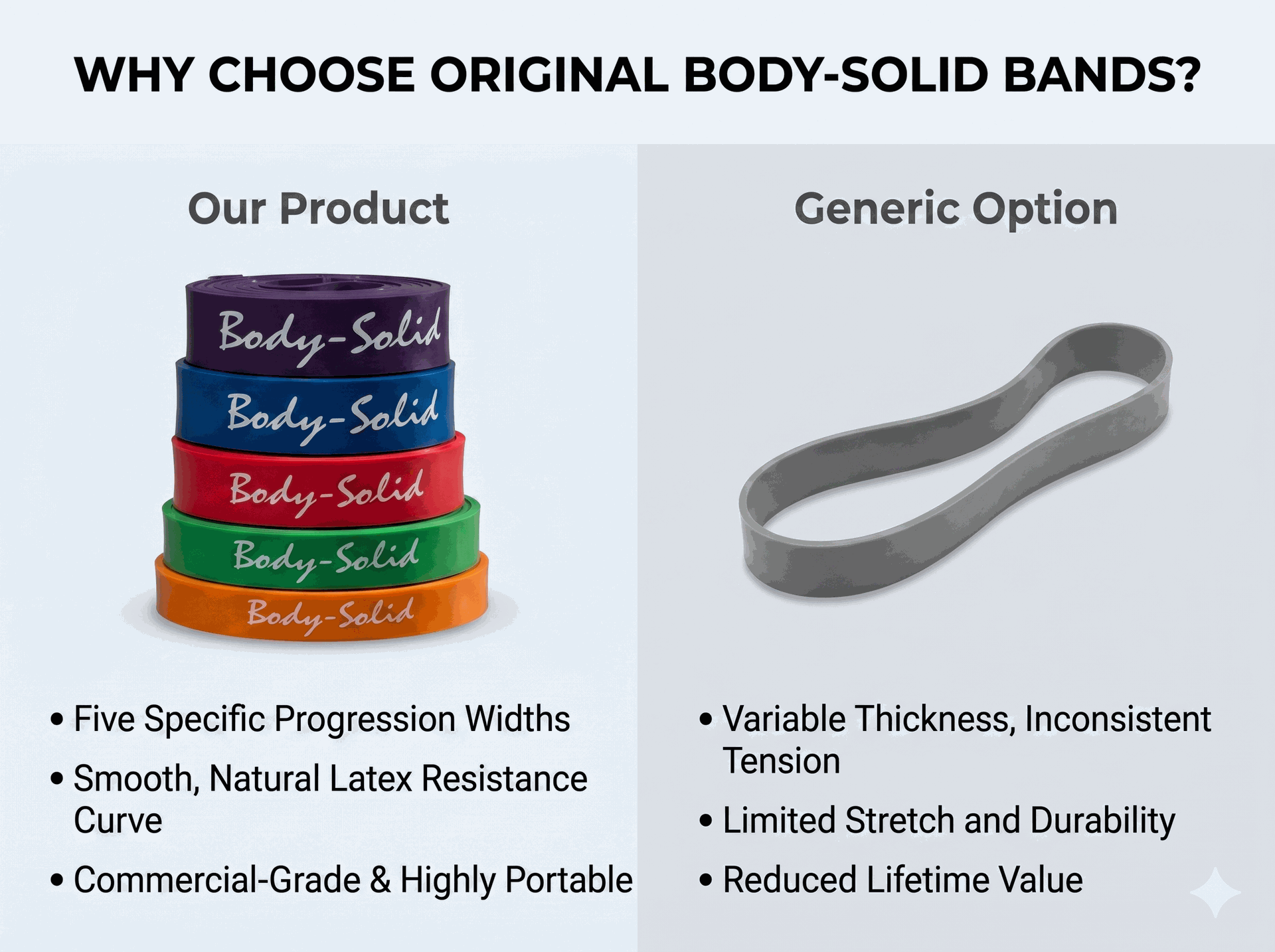 WHY CHOOSE ORIGINAL BODY-SOLID BANDS?

Our Product

Body-Solid
Body-Solid
Body-Solid
Body-Solid
Body-Solid

• Five Specific Progression Widths
• Smooth, Natural Latex Resistance Curve
• Commercial-Grade & Highly Portable

Generic Option

• Variable Thickness, Inconsistent Tension
• Limited Stretch and Durability
• Reduced Lifetime Value